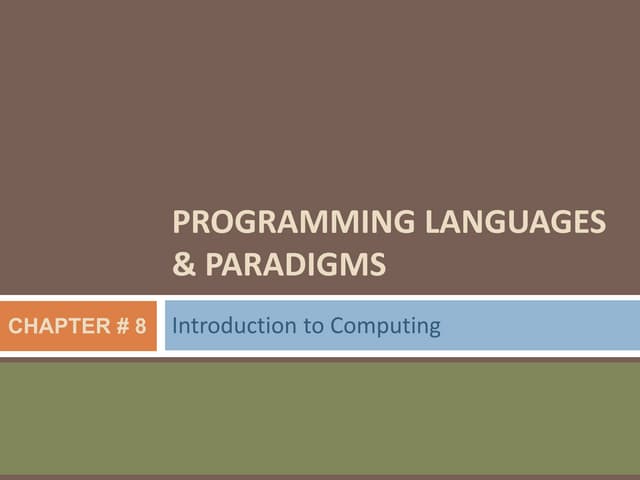 PROGRAMMING LANGUAGES & PARADIGMS

CHAPTER # 8

Introduction to Computing